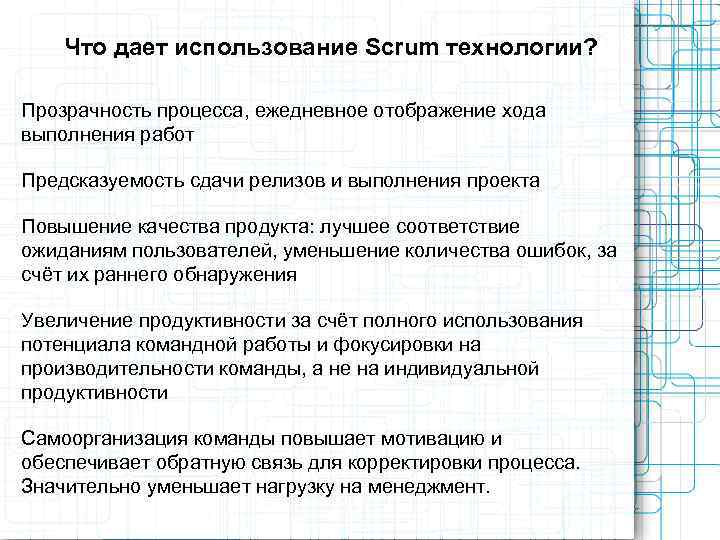 Что дает использование Scrum технологии?

Прозрачность процесса, ежедневное отображение хода выполнения работ

Предсказуемость сдачи релизов и выполнения проекта

Повышение качества продукта: лучшее соответствие ожиданиям пользователей, уменьшение количества ошибок, за счёт их раннего обнаружения

Увеличение продуктивности за счёт полного использования потенциала командной работы и фокусировки на производительности команды, а не на индивидуальной продуктивности

Самоорганизация команды повышает мотивацию и обеспечивает обратную связь для корректировки процесса. Значительно уменьшает нагрузку на менеджмент.